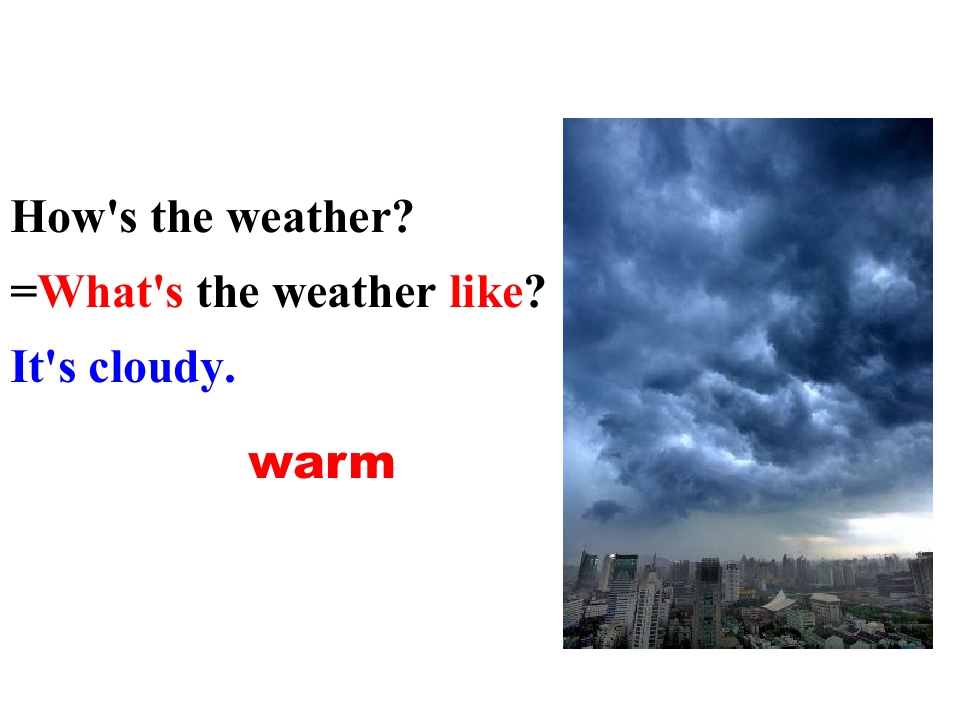 How's the weather?
=What's the weather like?
It's cloudy.

warm